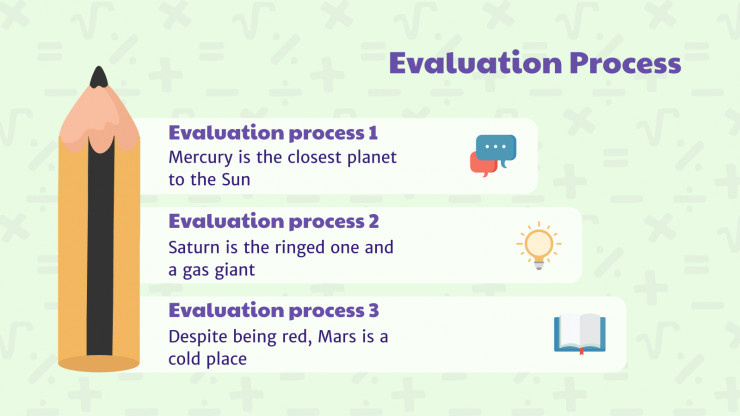 Evaluation Process

Evaluation process 1
Mercury is the closest planet to the Sun

Evaluation process 2
Saturn is the ringed one and a gas giant

Evaluation process 3
Despite being red, Mars is a cold place